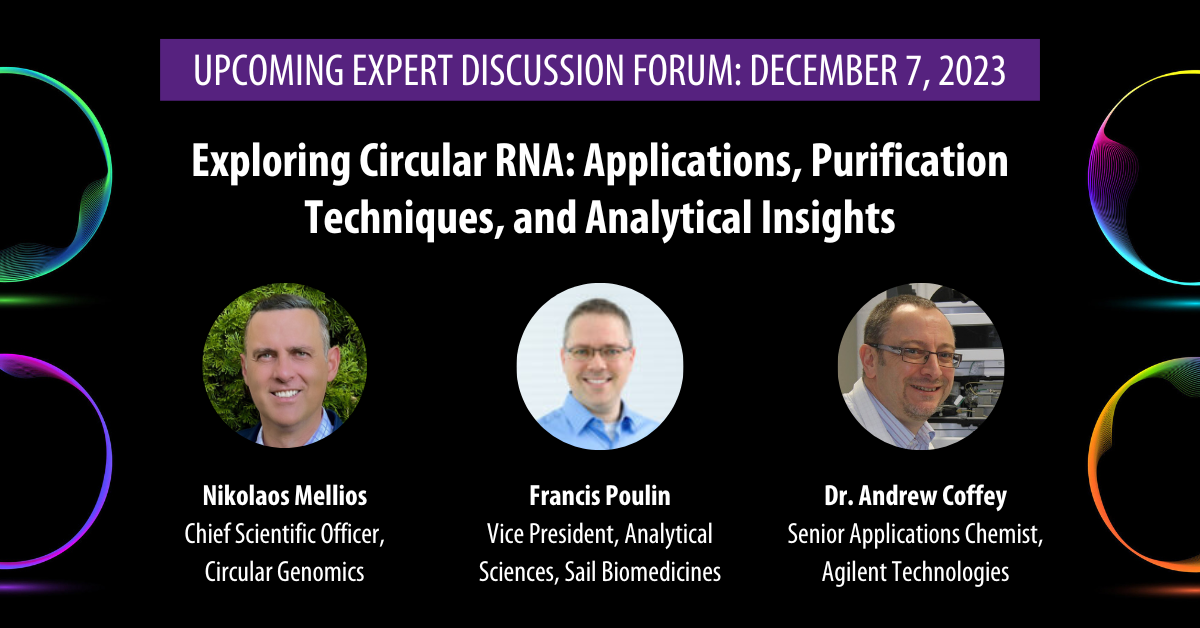 UPCOMING EXPERT DISCUSSION FORUM: DECEMBER 7, 2023

Exploring Circular RNA: Applications, Purification Techniques, and Analytical Insights

Nikolaos Mellios
Chief Scientific Officer, Circular Genomics

Francis Poulin
Vice President, Analytical Sciences, Sail Biomedicines

Dr. Andrew Coffey
Senior Applications Chemist, Agilent Technologies